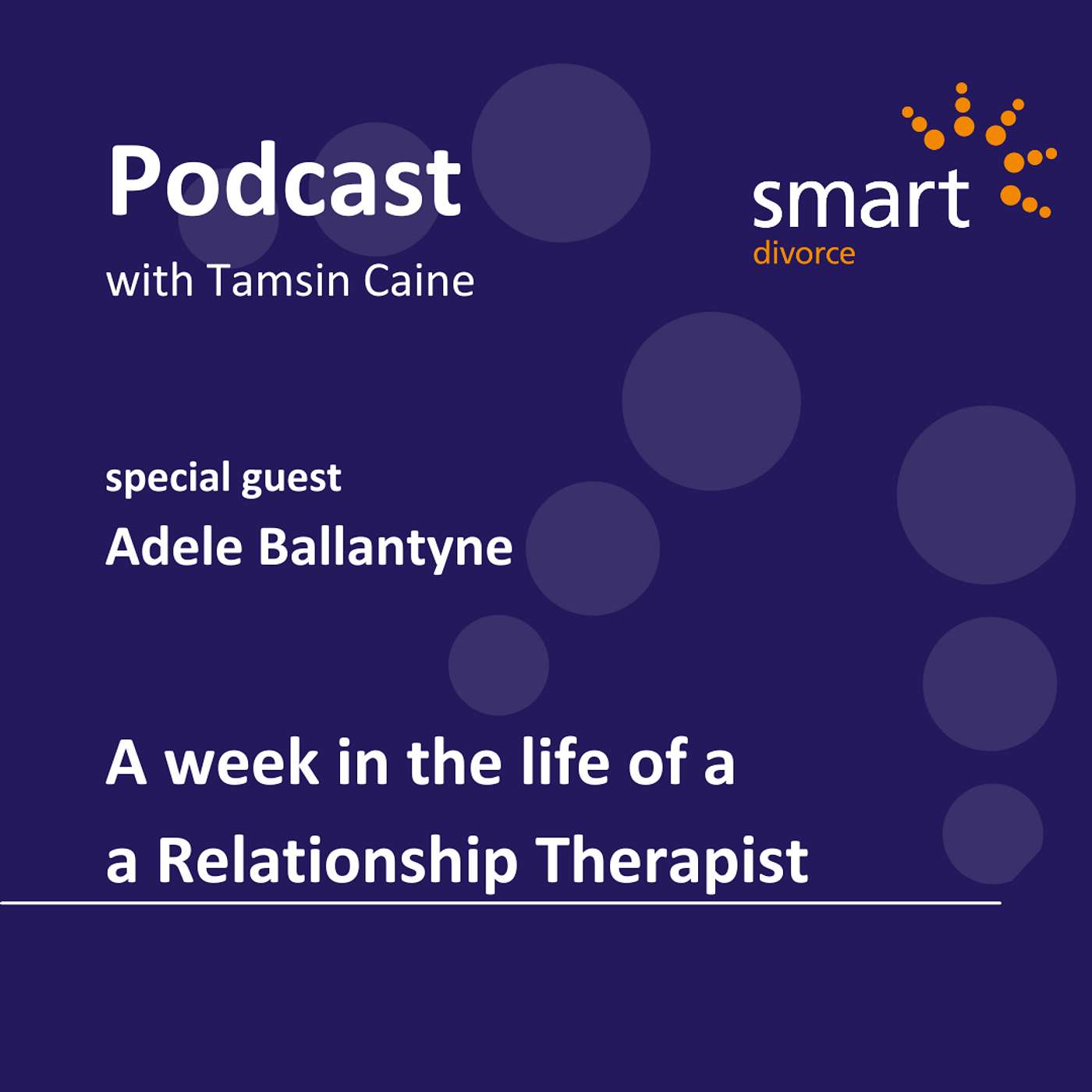 Podcast
with Tamsin Caine

smart
divorce

special guest
Adele Ballantyne

A week in the life of a
a Relationship Therapist